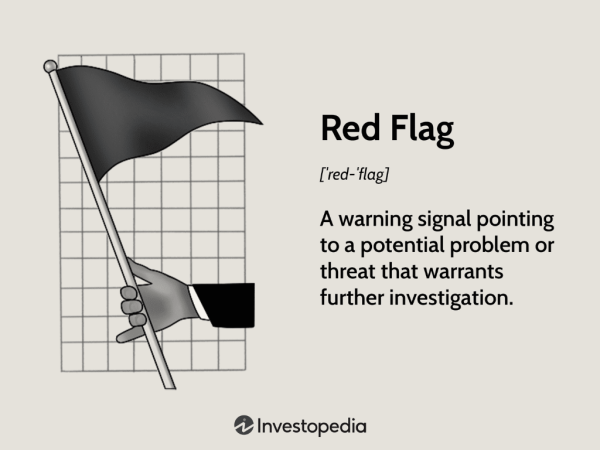 Red Flag

['red-'flag]

A warning signal pointing to a potential problem or threat that warrants further investigation.

Investopedia